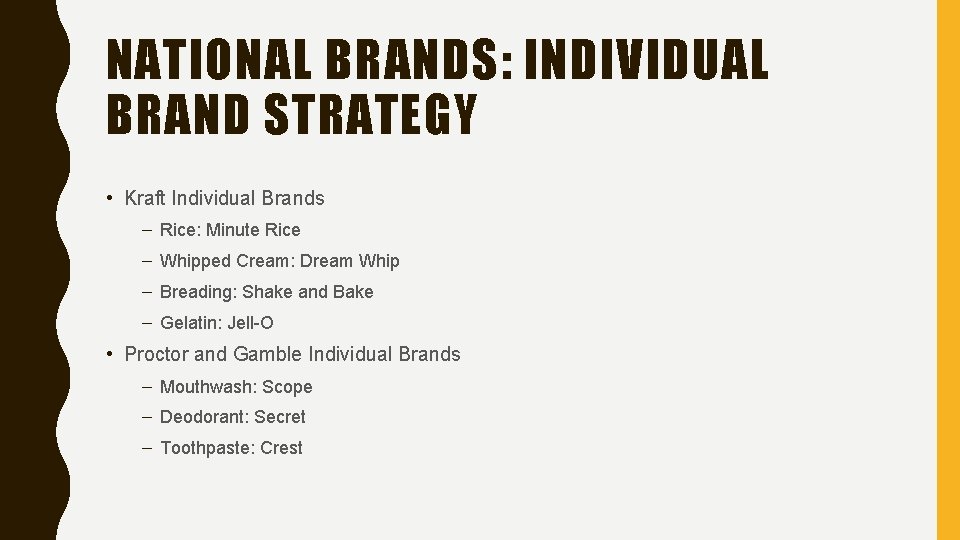 NATIONAL BRANDS: INDIVIDUAL BRAND STRATEGY

• Kraft Individual Brands
– Rice: Minute Rice
– Whipped Cream: Dream Whip
– Breading: Shake and Bake
– Gelatin: Jell-O

• Proctor and Gamble Individual Brands
– Mouthwash: Scope
– Deodorant: Secret
– Toothpaste: Crest